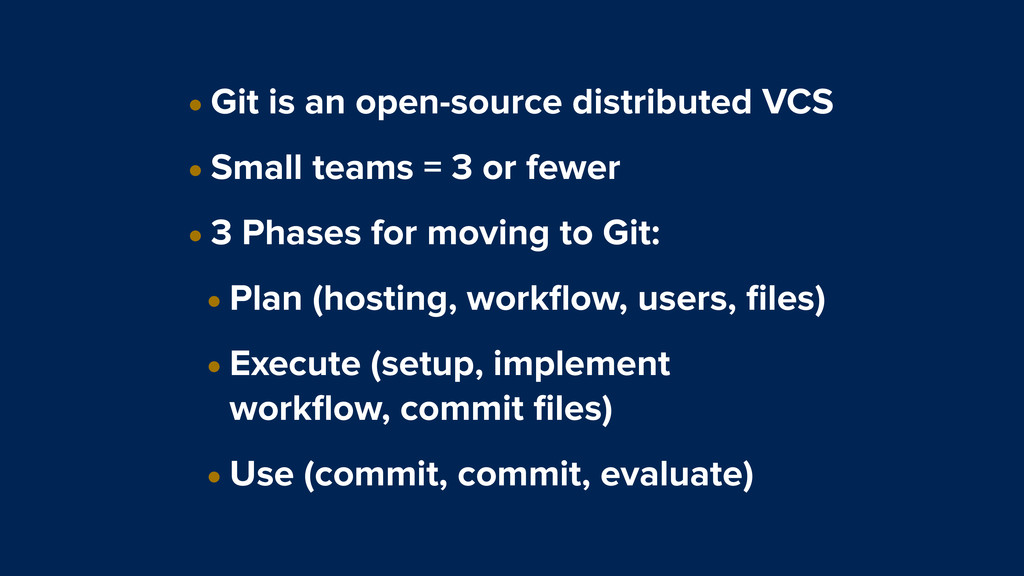 • Git is an open-source distributed VCS

• Small teams = 3 or fewer

• 3 Phases for moving to Git:

• Plan (hosting, workflow, users, files)

• Execute (setup, implement workflow, commit files)

• Use (commit, commit, evaluate)